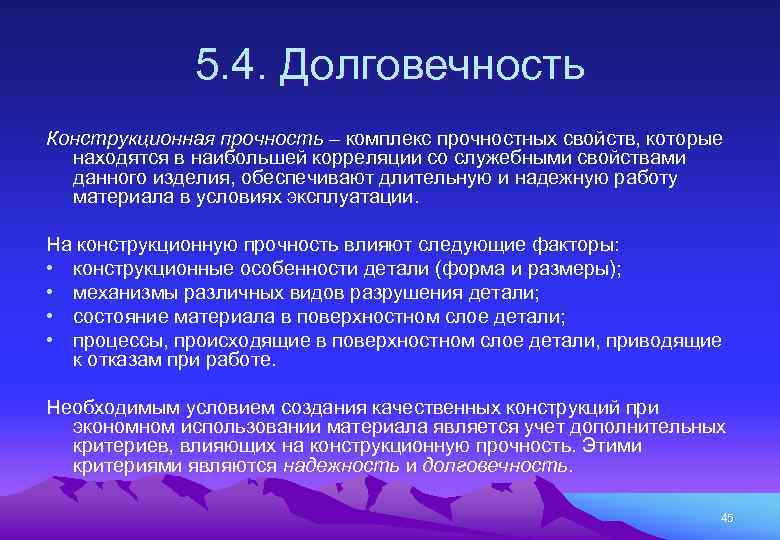 5.4. Долговечность

Конструкционная прочность – комплекс прочностных свойств, которые находятся в наибольшей корреляции со служебными свойствами данного изделия, обеспечивают длительную и надежную работу материала в условиях эксплуатации.

На конструкционную прочность влияют следующие факторы:
• конструкционные особенности детали (форма и размеры);
• механизмы различных видов разрушения детали;
• состояние материала в поверхностном слое детали;
• процессы, происходящие в поверхностном слое детали, приводящие к отказам при работе.

Необходимым условием создания качественных конструкций при экономном использовании материала является учет дополнительных критериев, влияющих на конструкционную прочность. Этими критериями являются надежность и долговечность.

45